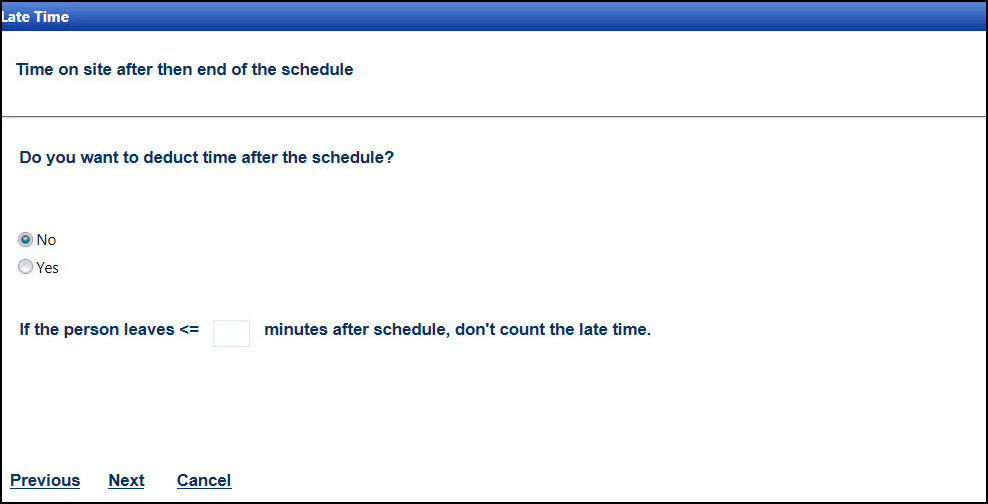 Late Time

Time on site after then end of the schedule

Do you want to deduct time after the schedule?

No
Yes

If the person leaves <= minutes after schedule, don't count the late time.

Previous Next Cancel